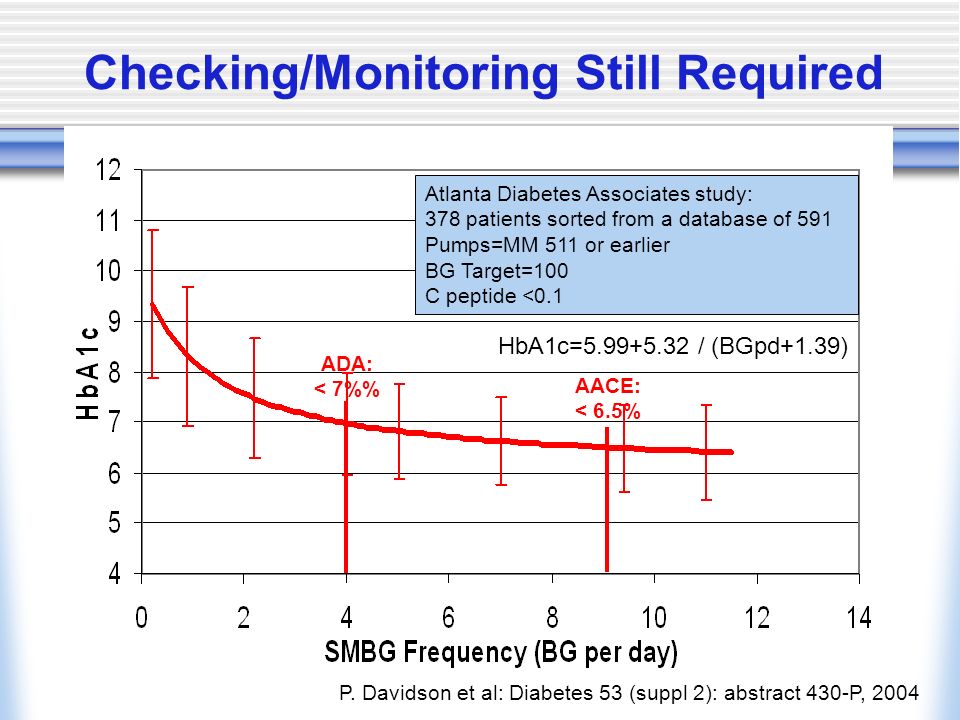 Checking/Monitoring Still Required

Atlanta Diabetes Associates study:
378 patients sorted from a database of 591
Pumps=MM 511 or earlier
BG Target=100
C peptide <0.1

HbA1c=5.99+5.32 / (BGpd+1.39)

ADA:
< 7%%

AACE:
< 6.5%

HbA1c

12
11
10
9
8
7
6
5
4

0 2 4 6 8 10 12 14

SMBG Frequency (BG per day)

P. Davidson et al: Diabetes 53 (suppl 2): abstract 430-P, 2004